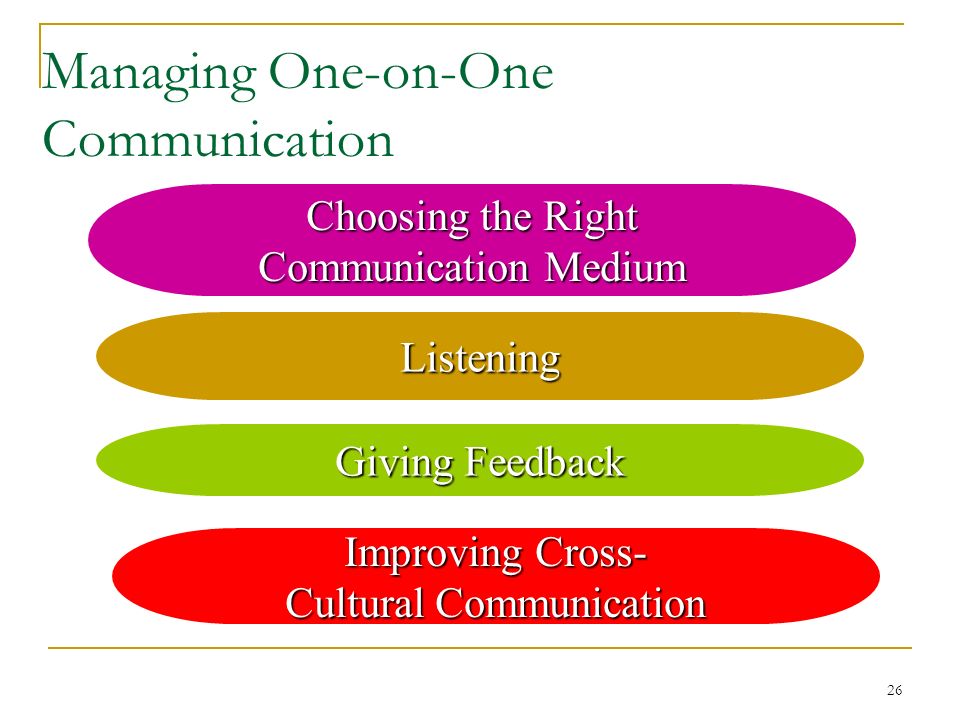 Managing One-on-One Communication

Choosing the Right Communication Medium

Listening

Giving Feedback

Improving Cross-Cultural Communication

26